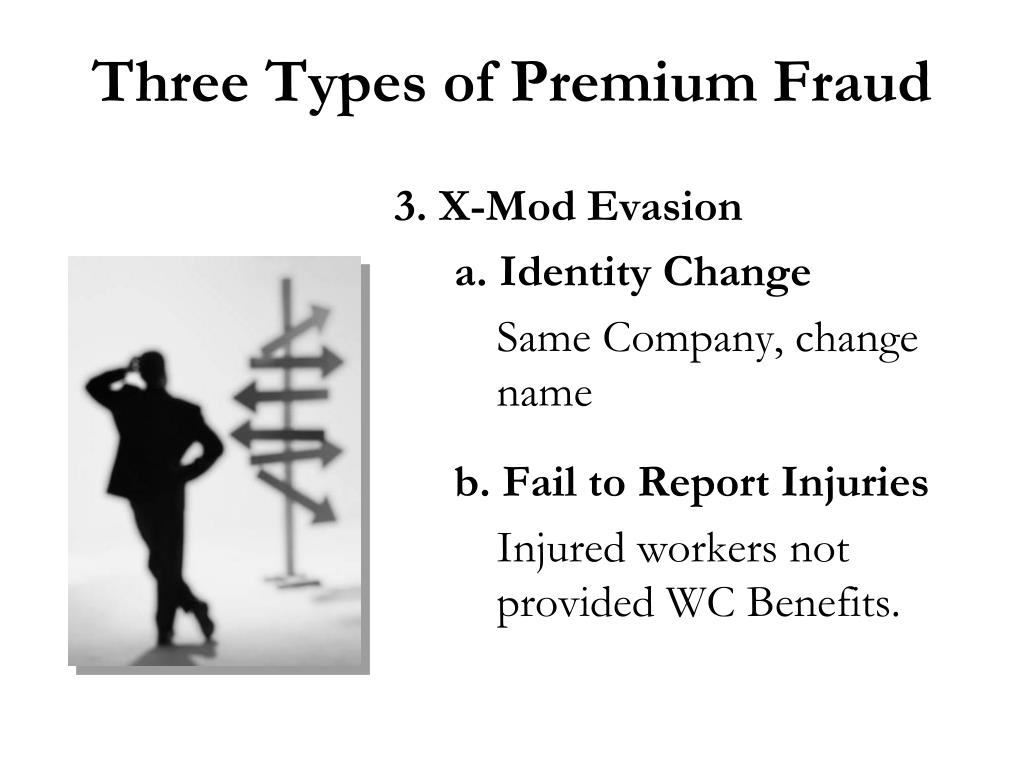 Three Types of Premium Fraud

3. X-Mod Evasion

a. Identity Change

Same Company, change name

b. Fail to Report Injuries

Injured workers not provided WC Benefits.